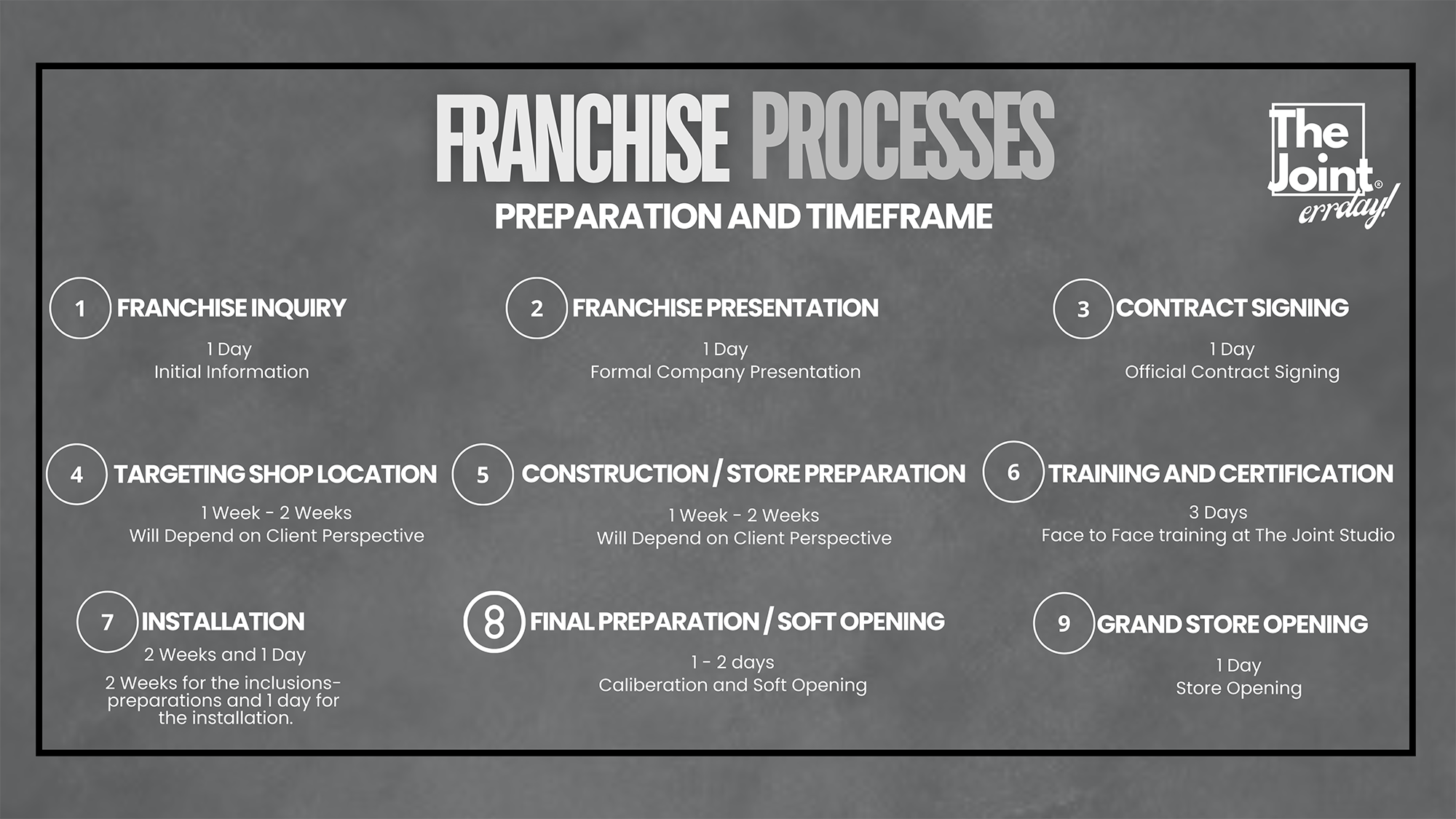 FRANCHISE PROCESSES
PREPARATION AND TIMEFRAME

The Joint® errday!

1 FRANCHISE INQUIRY
1 Day
Initial Information

2 FRANCHISE PRESENTATION
1 Day
Formal Company Presentation

3 CONTRACT SIGNING
1 Day
Official Contract Signing

4 TARGETING SHOP LOCATION
1 Week - 2 Weeks
Will Depend on Client Perspective

5 CONSTRUCTION / STORE PREPARATION
1 Week - 2 Weeks
Will Depend on Client Perspective

6 TRAINING AND CERTIFICATION
3 Days
Face to Face training at The Joint Studio

7 INSTALLATION
2 Weeks and 1 Day
2 Weeks for the inclusions-preparations and 1 day for the installation.

8 FINAL PREPARATION / SOFT OPENING
1 - 2 days
Caliberation and Soft Opening

9 GRAND STORE OPENING
1 Day
Store Opening